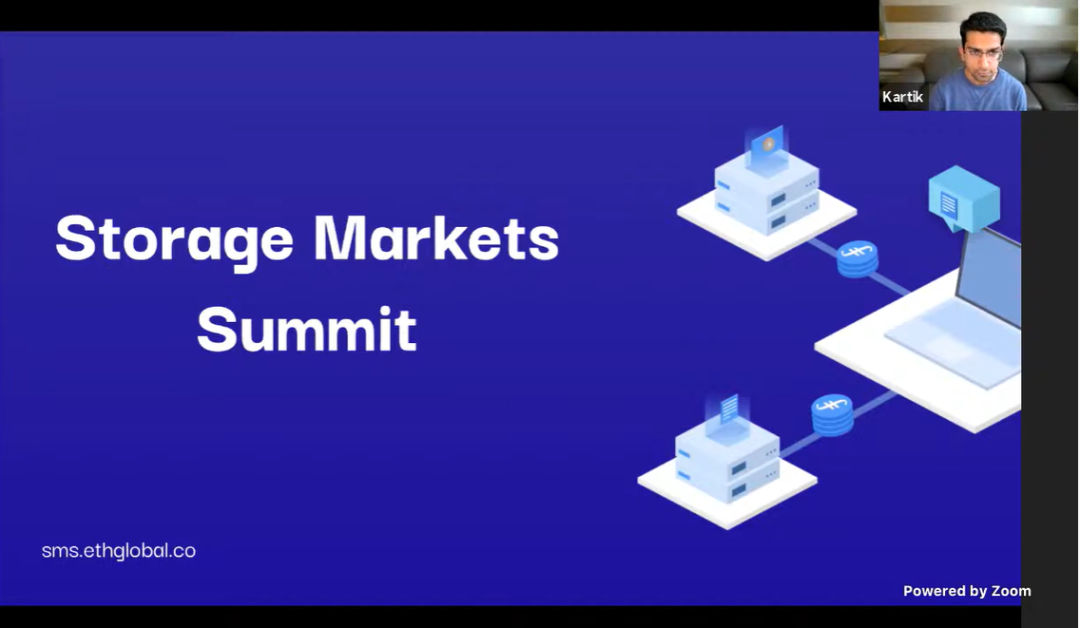 Kartik

Storage Markets Summit

sms.ethglobal.co

Powered by Zoom